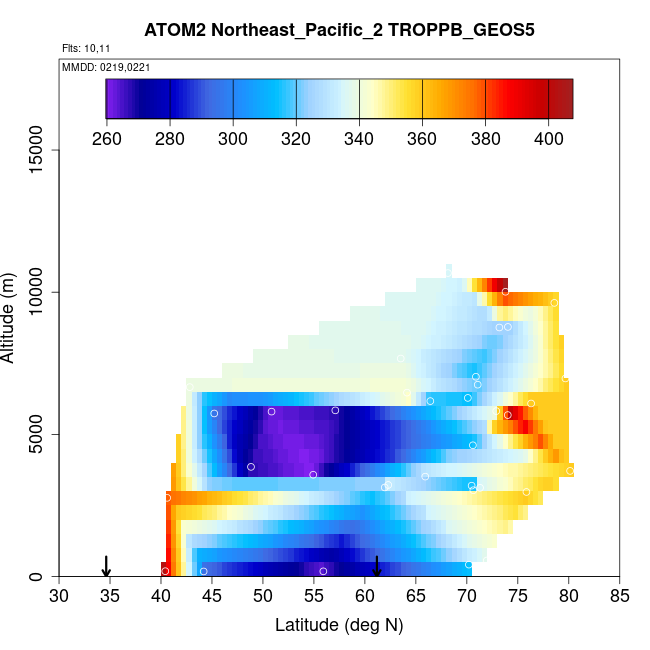 ATOM2 Northeast_Pacific_2 TROPPB_GEOS5

Flts: 10,11

MMDD: 0219,0221

260 280 300 320 340 360 380 400

Altitude (m)

0
5000
10000
15000

30 35 40 45 50 55 60 65 70 75 80 85

Latitude (deg N)